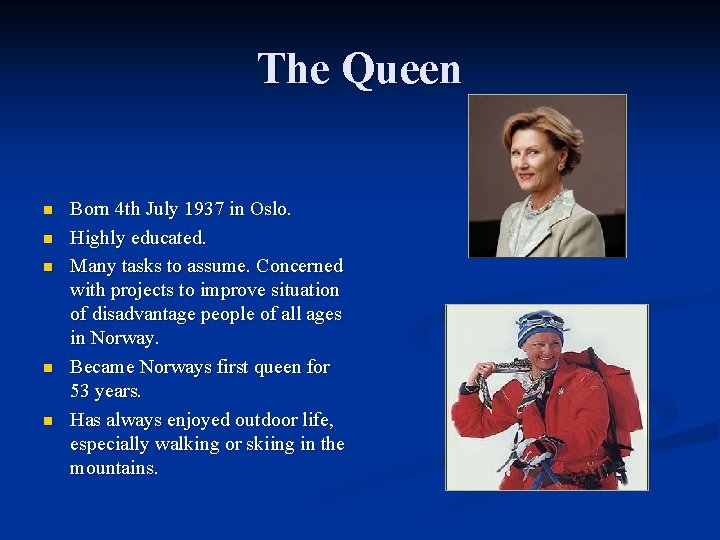 The Queen

- Born 4th July 1937 in Oslo.
- Highly educated.
- Many tasks to assume. Concerned with projects to improve situation of disadvantage people of all ages in Norway.
- Became Norways first queen for 53 years.
- Has always enjoyed outdoor life, especially walking or skiing in the mountains.